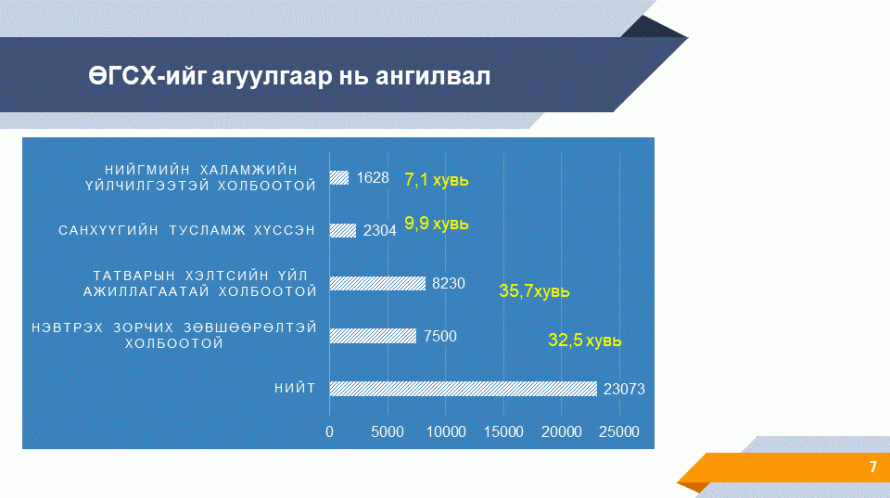 ӨГСХ-ийг агуулгаар нь ангилвал

НИЙГМИЙН ХАЛАМЖИЙН ҮЙЛЧИЛГЭЭТЭЙ ХОЛБООТОЙ 1628 7,1 хувь

САНХҮҮГИЙН ТУСЛАМЖ ХҮССЭН 2304 9,9 хувь

ТАТВАРЫН ХЭЛТСИЙН ҮЙЛ АЖИЛЛАГААТАЙ ХОЛБООТОЙ 8230 35,7хувь

НЭВТРЭХ ЗОРЧИХ ЗӨВШӨӨРӨЛТЭЙ ХОЛБООТОЙ 7500 32,5 хувь

НИЙТ 23073

0 5000 10000 15000 20000 25000

7